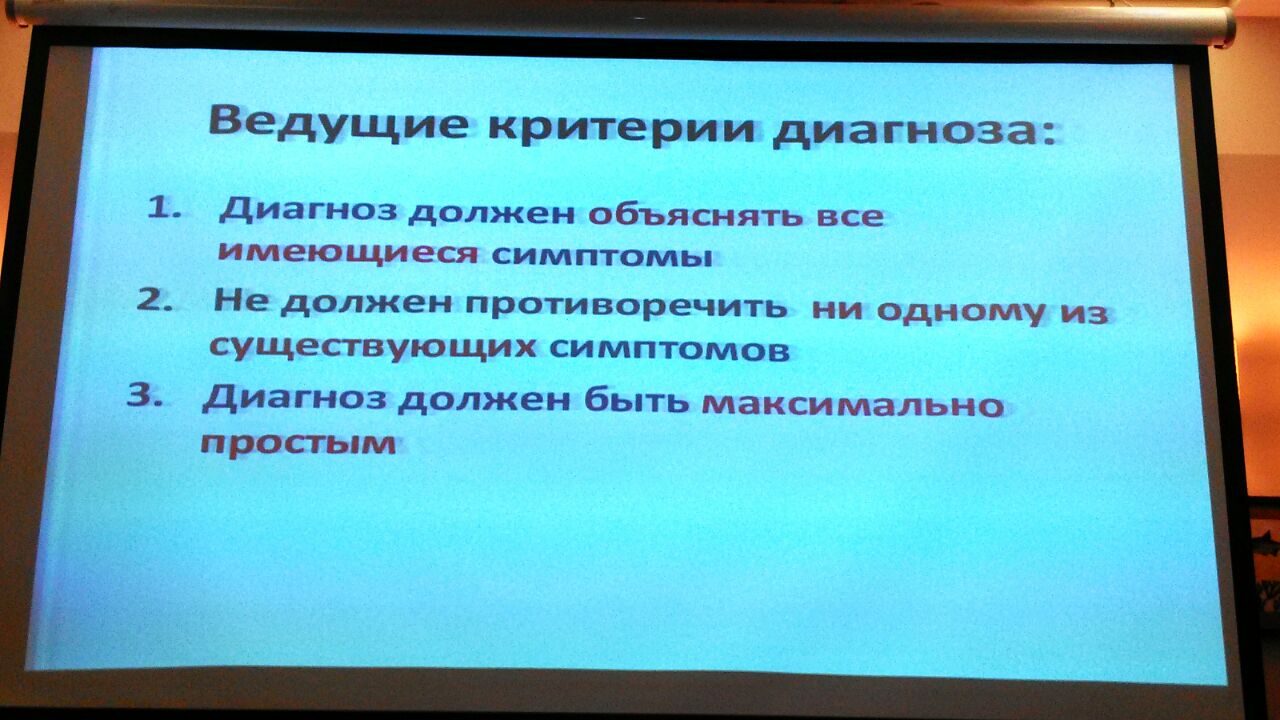 Ведущие критерии диагноза:

1. Диагноз должен объяснять все имеющиеся симптомы
2. Не должен противоречить ни одному из существующих симптомов
3. Диагноз должен быть максимально простым